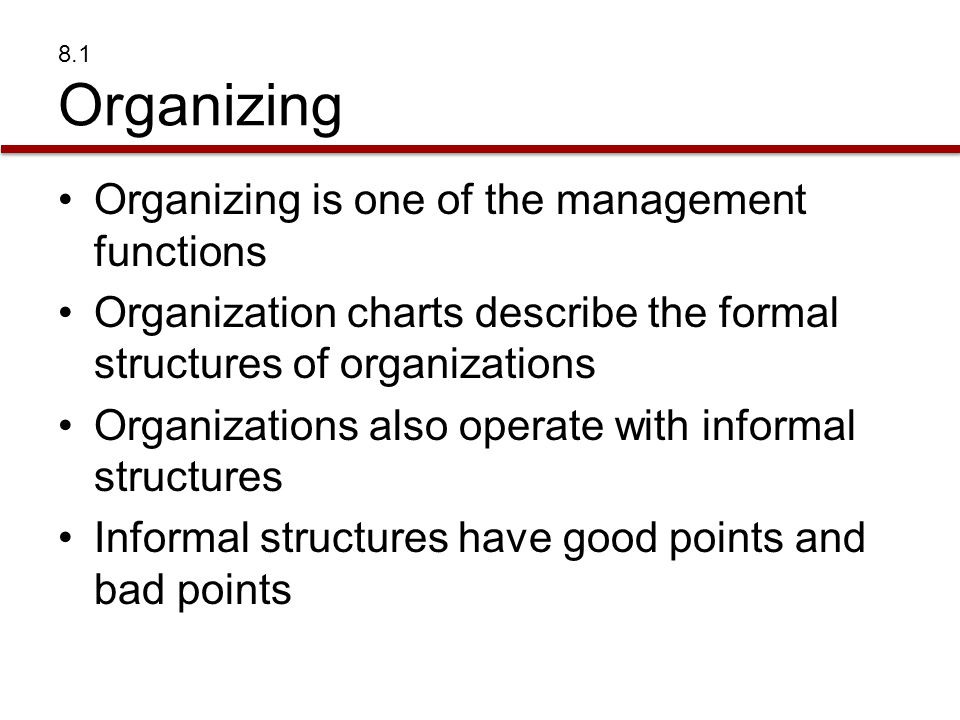 8.1
Organizing

• Organizing is one of the management functions
• Organization charts describe the formal structures of organizations
• Organizations also operate with informal structures
• Informal structures have good points and bad points